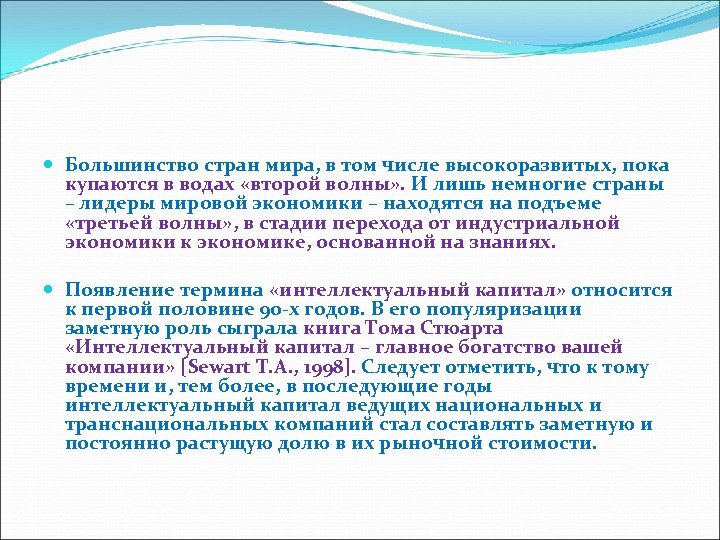 Большинство стран мира, в том числе высокоразвитых, пока купаются в водах «второй волны». И лишь немногие страны – лидеры мировой экономики – находятся на подъеме «третьей волны», в стадии перехода от индустриальной экономики к экономике, основанной на знаниях.

Появление термина «интеллектуальный капитал» относится к первой половине 90-х годов. В его популяризации заметную роль сыграла книга Тома Стюарта «Интеллектуальный капитал – главное богатство вашей компании» [Sewart T.A., 1998]. Следует отметить, что к тому времени и, тем более, в последующие годы интеллектуальный капитал ведущих национальных и транснациональных компаний стал составлять заметную и постоянно растущую долю в их рыночной стоимости.